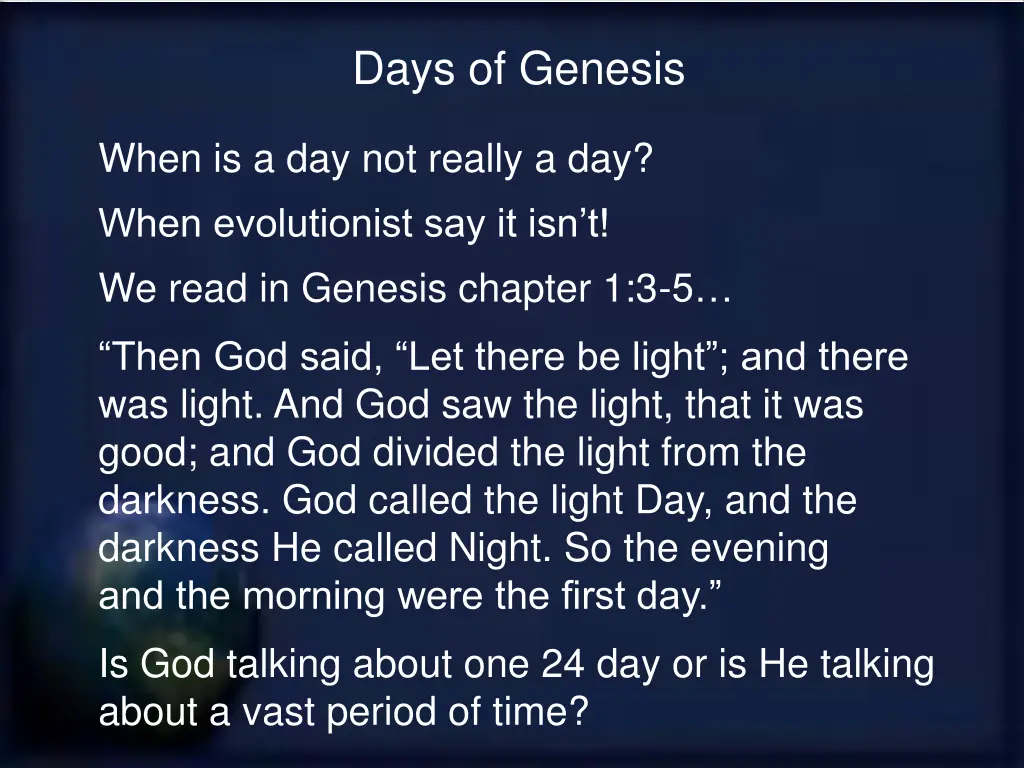 Days of Genesis

When is a day not really a day?

When evolutionist say it isn’t!

We read in Genesis chapter 1:3-5…

“Then God said, “Let there be light”; and there was light. And God saw the light, that it was good; and God divided the light from the darkness. God called the light Day, and the darkness He called Night. So the evening and the morning were the first day.”

Is God talking about one 24 day or is He talking about a vast period of time?